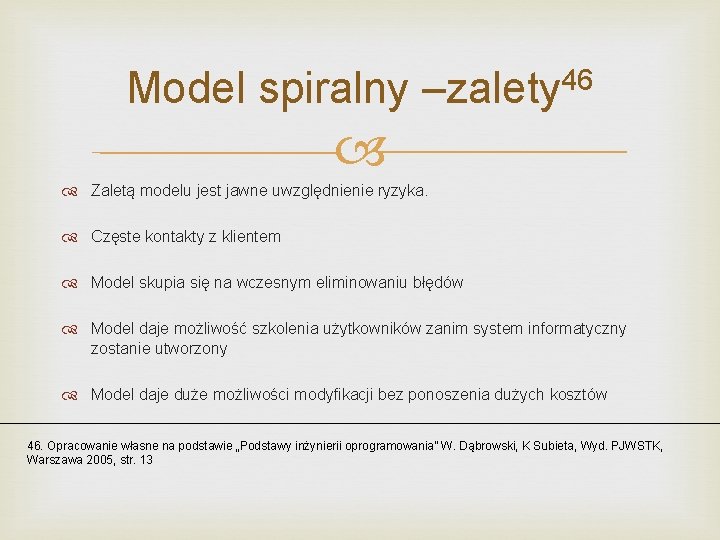 Model spiralny –zalety$^{46}$

Zaletą modelu jest jawne uwzględnienie ryzyka.

Częste kontakty z klientem

Model skupia się na wczesnym eliminowaniu błędów

Model daje możliwość szkolenia użytkowników zanim system informatyczny zostanie utworzony

Model daje duże możliwości modyfikacji bez ponoszenia dużych kosztów

46. Opracowanie własne na podstawie „Podstawy inżynierii oprogramowania" W. Dąbrowski, K Subieta, Wyd. PJWSTK, Warszawa 2005, str. 13